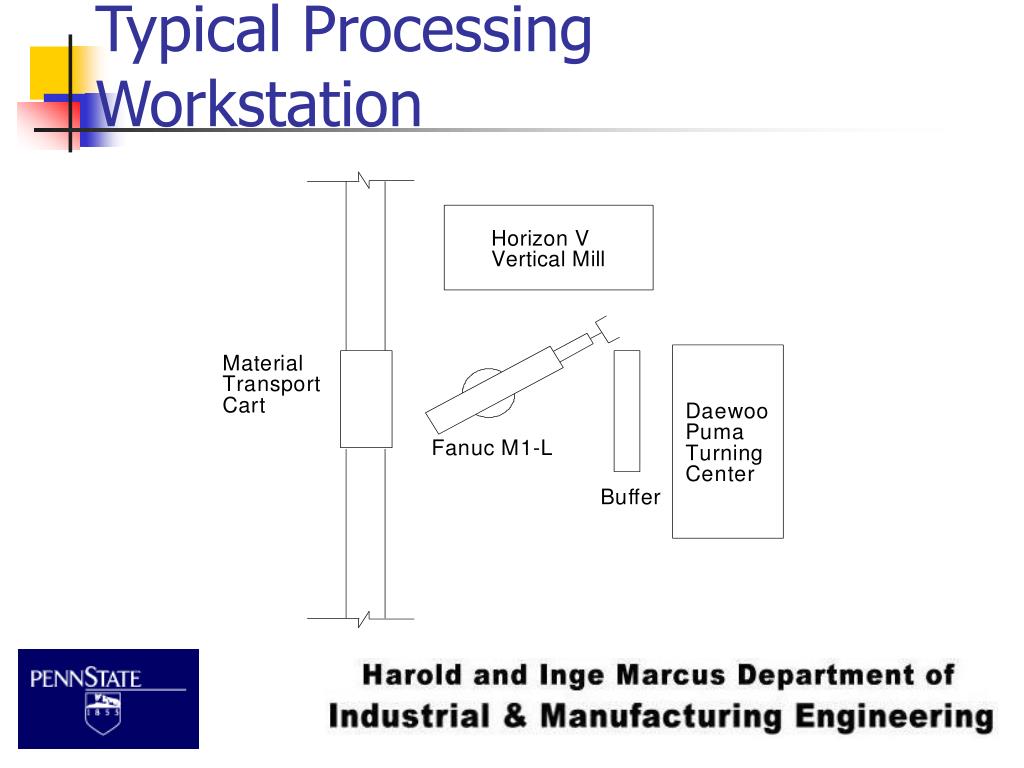 Typical Processing Workstation

Horizon V
Vertical Mill

Material
Transport
Cart

Fanuc M1-L

Buffer

Daewoo
Puma
Turning
Center

PENNSTATE
1855

Harold and Inge Marcus Department of
Industrial & Manufacturing Engineering